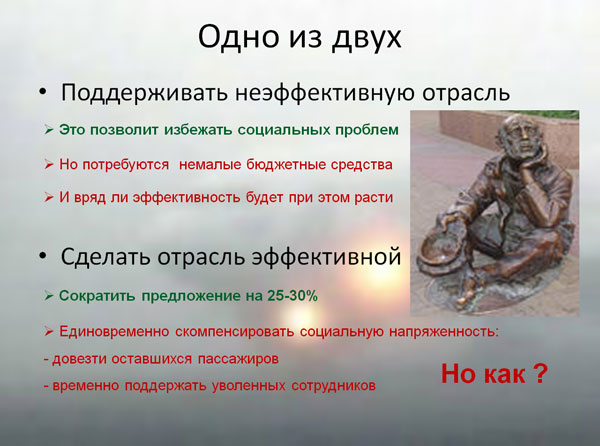 Одно из двух

• Поддерживать неэффективную отрасль

➢ Это позволит избежать социальных проблем

➢ Но потребуются  немалые бюджетные средства

➢ И вряд ли эффективность будет при этом расти

• Сделать отрасль эффективной

➢ Сократить предложение на 25-30%

➢ Единовременно скомпенсировать социальную напряженность:

- довезти оставшихся пассажиров

- временно поддержать уволенных сотрудников

Но как ?